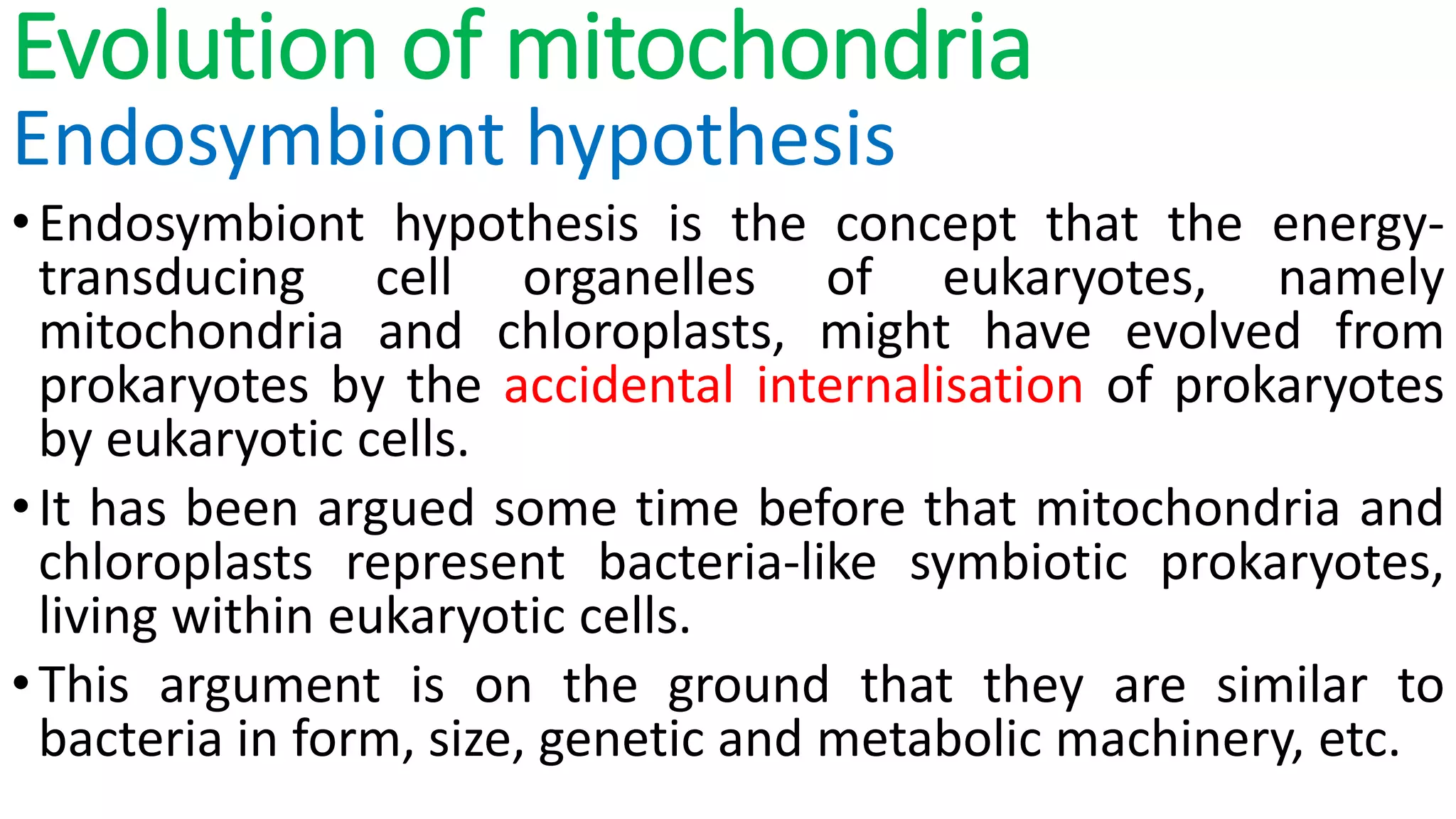 Evolution of mitochondria
Endosymbiont hypothesis

• Endosymbiont hypothesis is the concept that the energy-transducing cell organelles of eukaryotes, namely mitochondria and chloroplasts, might have evolved from prokaryotes by the accidental internalisation of prokaryotes by eukaryotic cells.

• It has been argued some time before that mitochondria and chloroplasts represent bacteria-like symbiotic prokaryotes, living within eukaryotic cells.

• This argument is on the ground that they are similar to bacteria in form, size, genetic and metabolic machinery, etc.